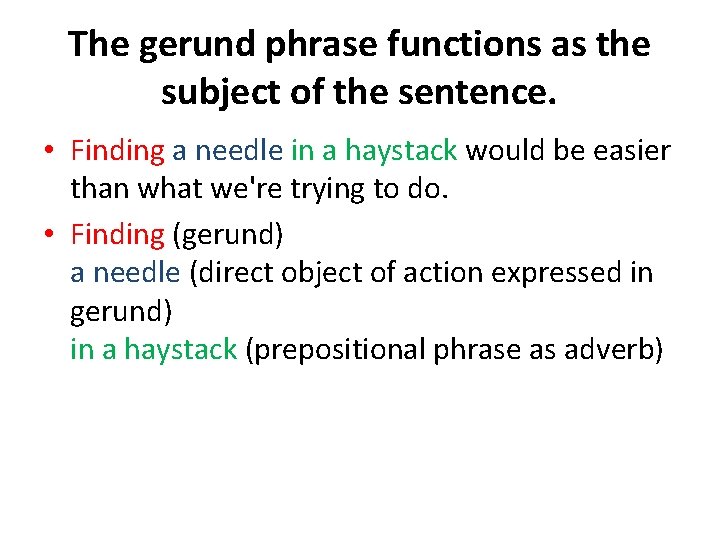 The gerund phrase functions as the subject of the sentence.

• Finding a needle in a haystack would be easier than what we're trying to do.

• Finding (gerund)
a needle (direct object of action expressed in gerund)
in a haystack (prepositional phrase as adverb)